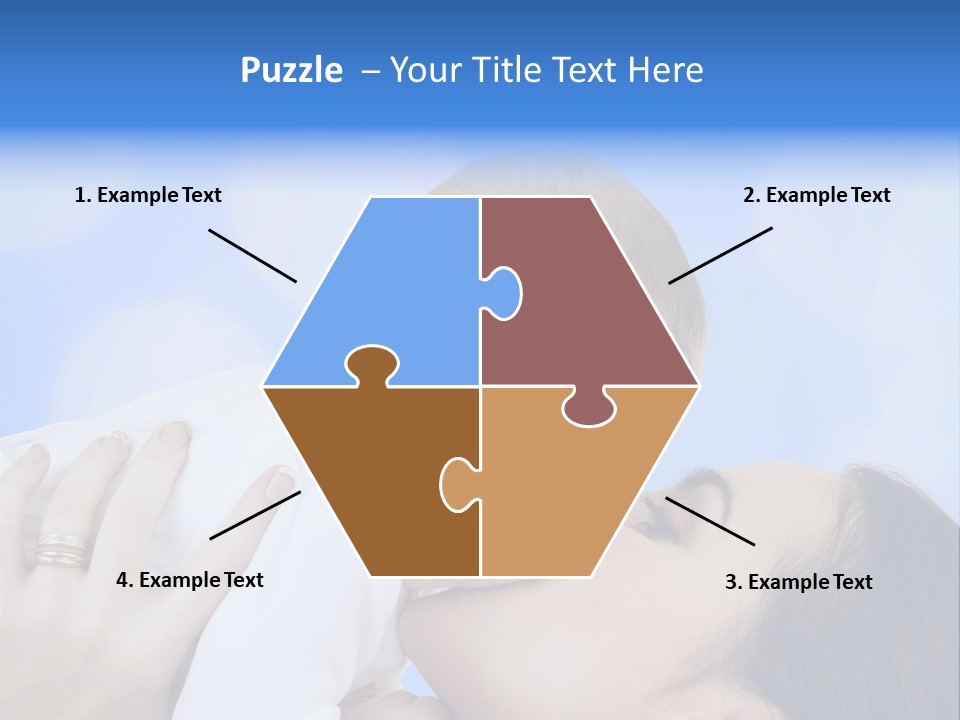 Puzzle – Your Title Text Here

1. Example Text

2. Example Text

4. Example Text

3. Example Text